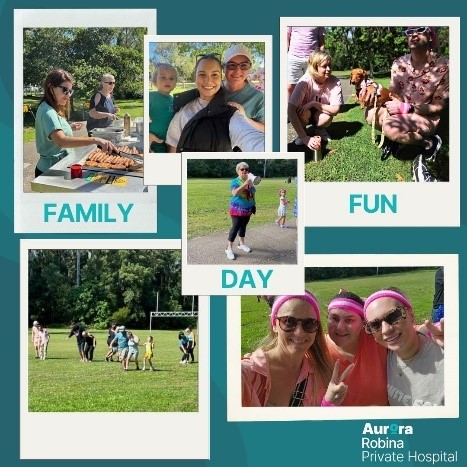 FAMILY

FUN

DAY

Aurora
Robina
Private Hospital